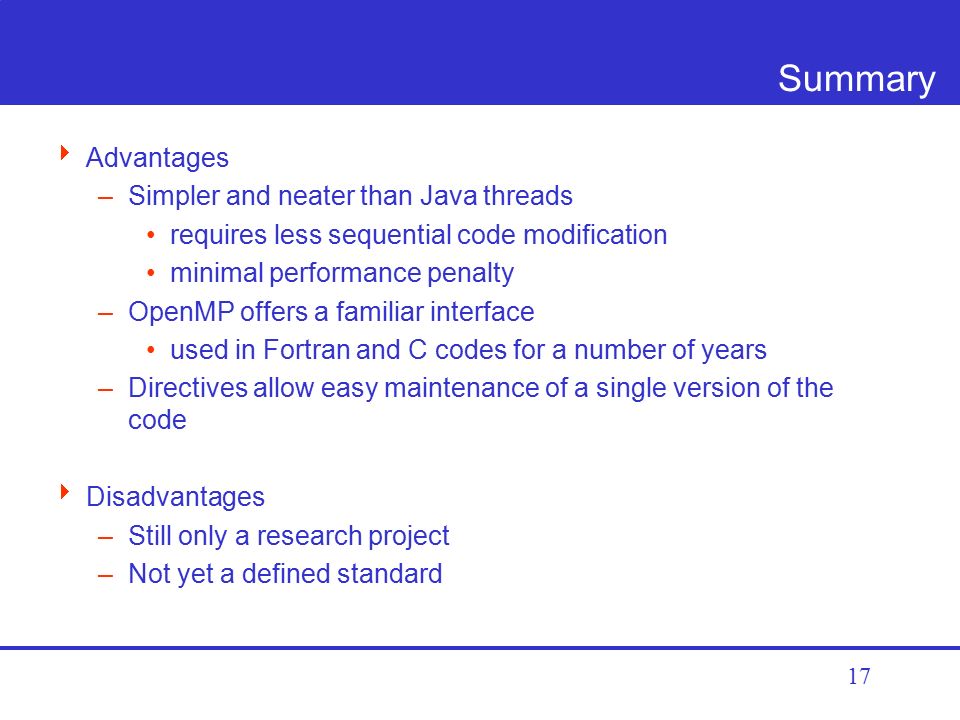 Summary

Advantages
– Simpler and neater than Java threads
• requires less sequential code modification
• minimal performance penalty
– OpenMP offers a familiar interface
• used in Fortran and C codes for a number of years
– Directives allow easy maintenance of a single version of the code

Disadvantages
– Still only a research project
– Not yet a defined standard

17